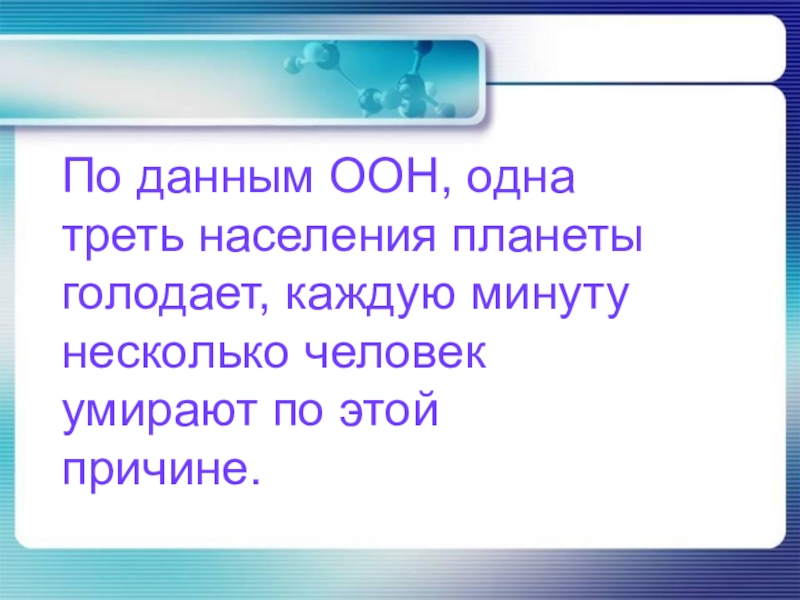 По данным ООН, одна треть населения планеты голодает, каждую минуту несколько человек умирают по этой причине.